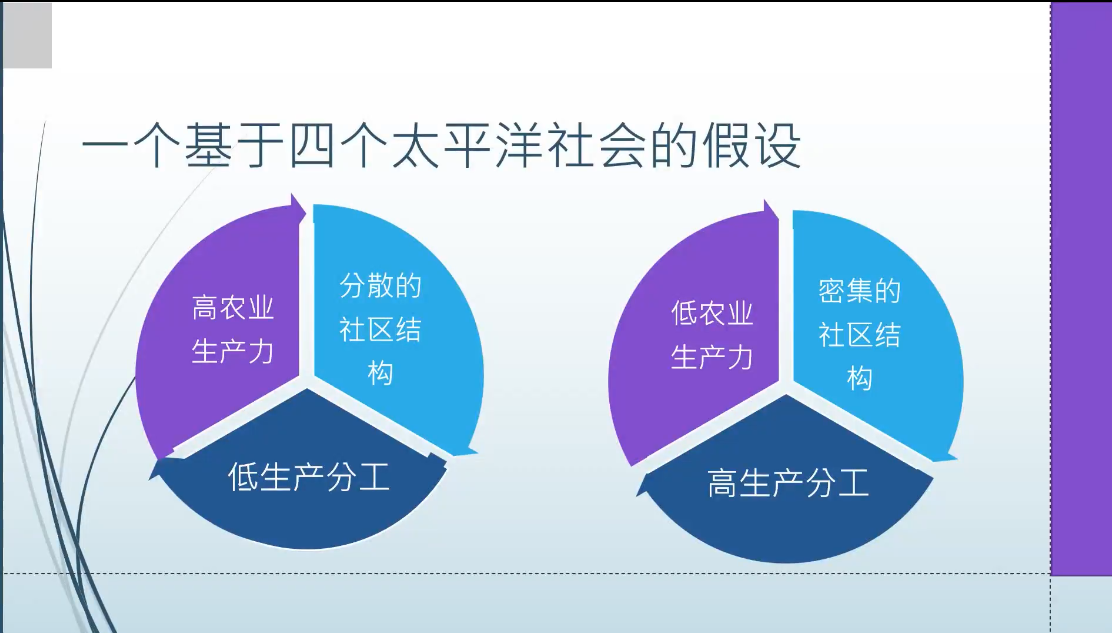 一个基于四个太平洋社会的假设

高农业生产力

分散的社区结构

低生产分工

低农业生产力

密集的社区结构

高生产分工